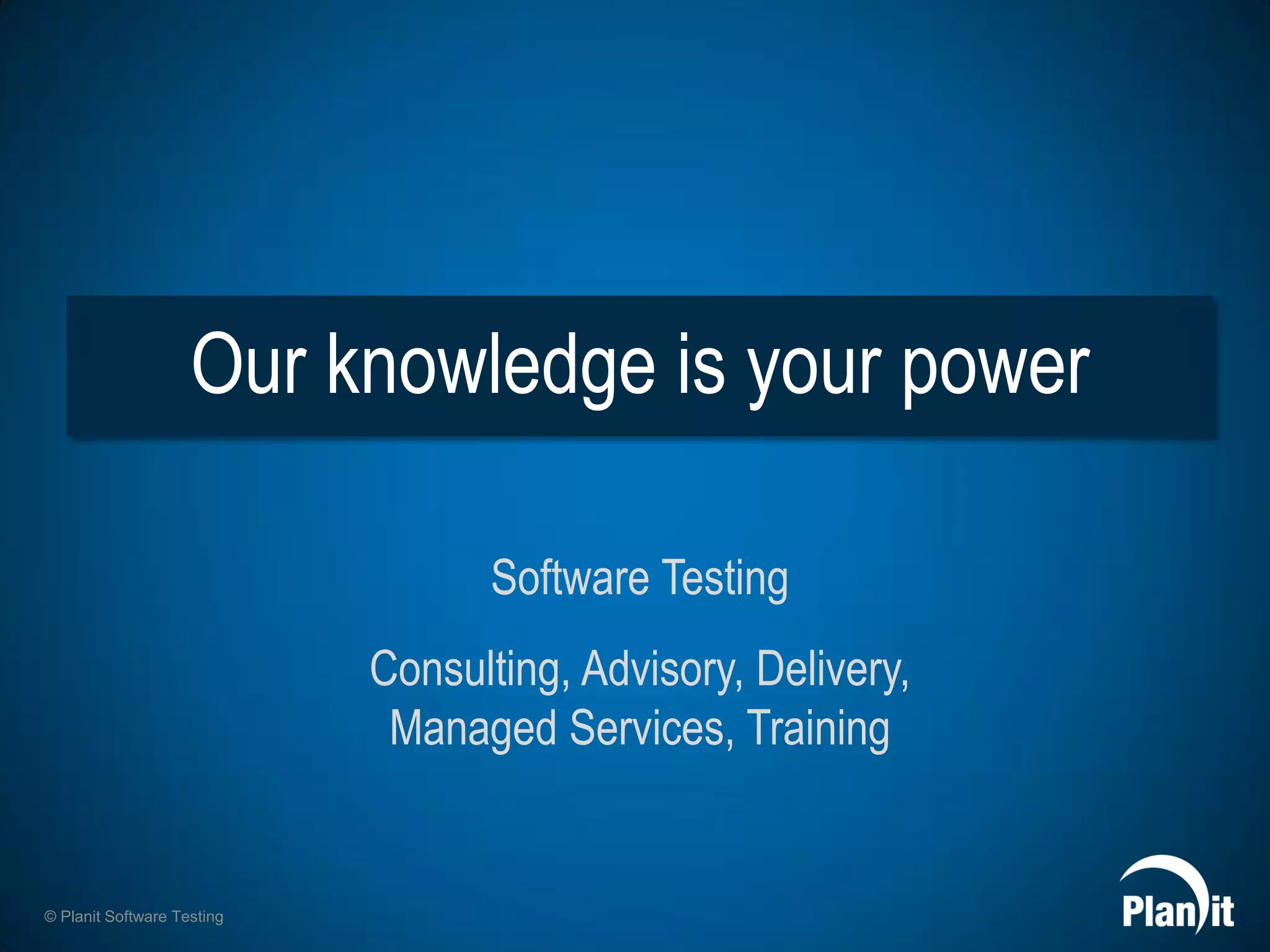 Our knowledge is your power

Software Testing

Consulting, Advisory, Delivery, Managed Services, Training

© Planit Software Testing

Planit